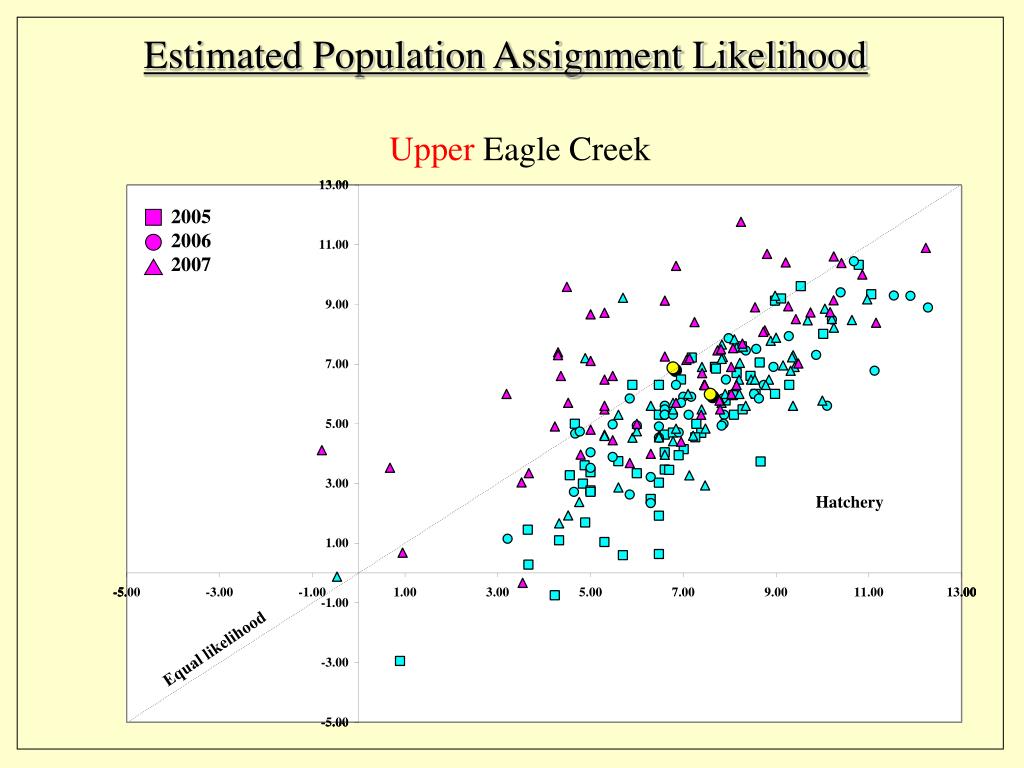 Estimated Population Assignment Likelihood

Upper Eagle Creek

2005
2006
2007

13.00
11.00
9.00
7.00
5.00
3.00
1.00
-1.00
-3.00
-5.00

-5.00 -3.00 -1.00 1.00 3.00 5.00 7.00 9.00 11.00 13.00

Hatchery

Equal likelihood